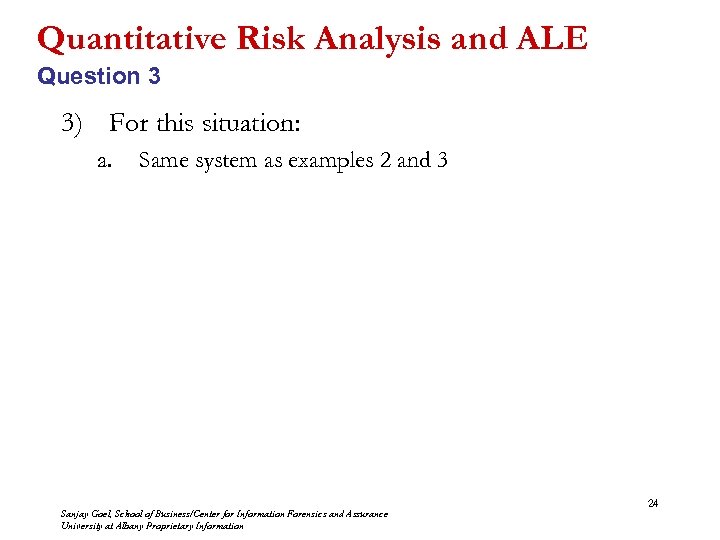 Quantitative Risk Analysis and ALE
Question 3

3) For this situation:
a. Same system as examples 2 and 3

24

Sanjay Goel, School of Business/Center for Information Forensics and Assurance
University at Albany Proprietary Information